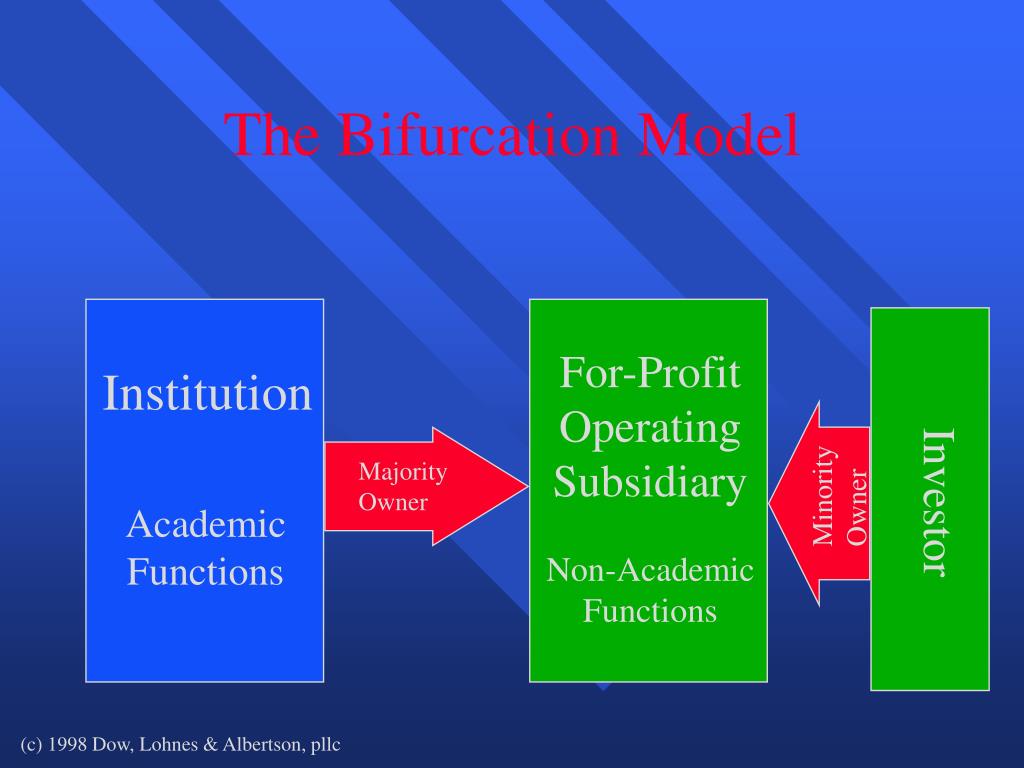 The Bifurcation Model

Institution

Academic Functions

Majority Owner

For-Profit Operating Subsidiary

Non-Academic Functions

Minority Owner

Investor

(c) 1998 Dow, Lohnes & Albertson, pllc